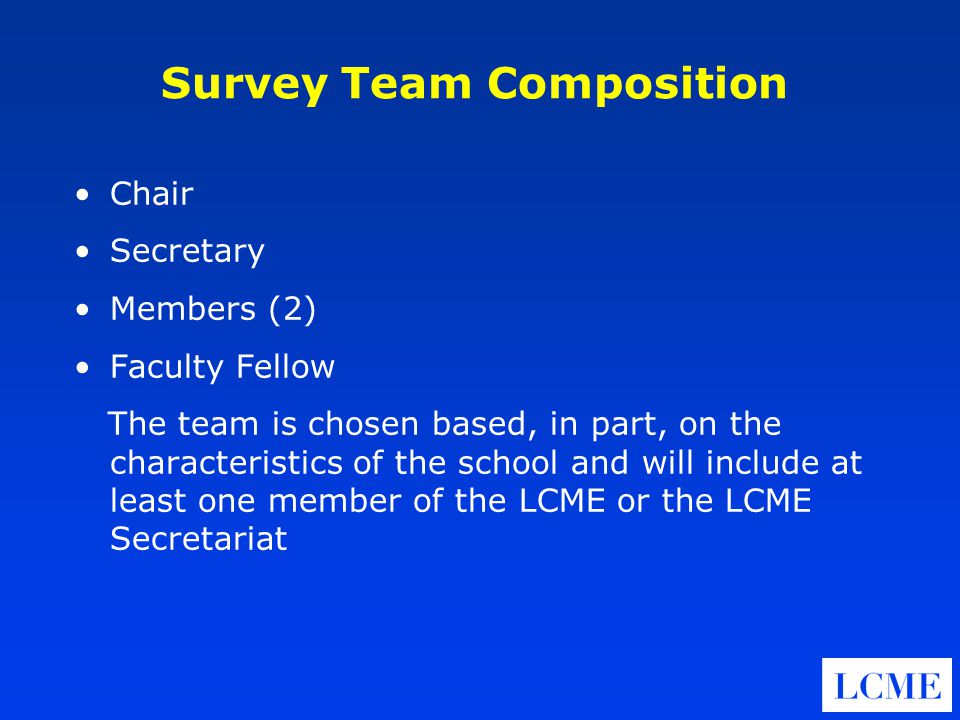 Survey Team Composition

• Chair
• Secretary
• Members (2)
• Faculty Fellow

The team is chosen based, in part, on the characteristics of the school and will include at least one member of the LCME or the LCME Secretariat

LCME